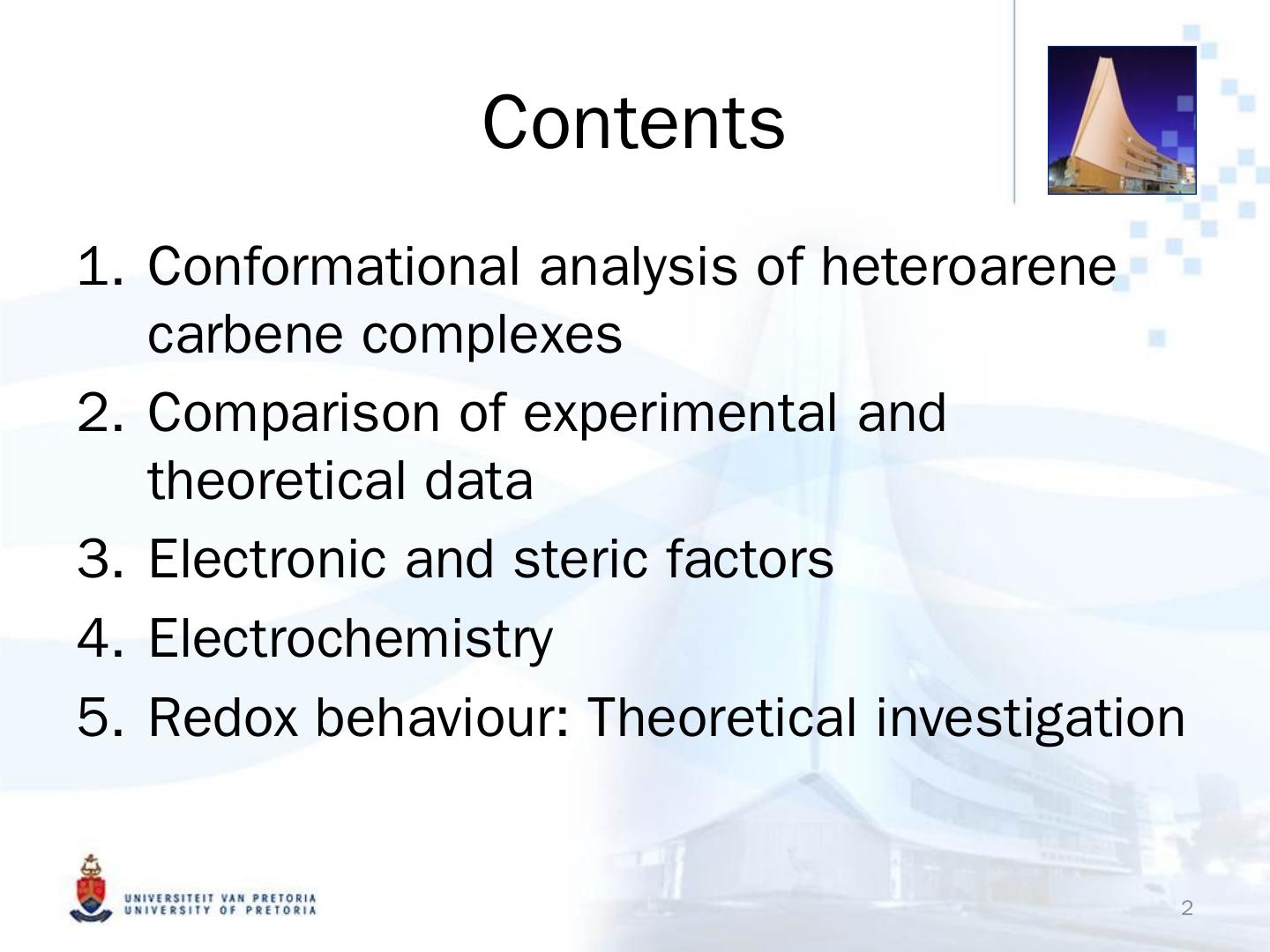 Contents

1. Conformational analysis of heteroarene carbene complexes
2. Comparison of experimental and theoretical data
3. Electronic and steric factors
4. Electrochemistry
5. Redox behaviour: Theoretical investigation

UNIVERSITEIT VAN PRETORIA
UNIVERSITY OF PRETORIA

2